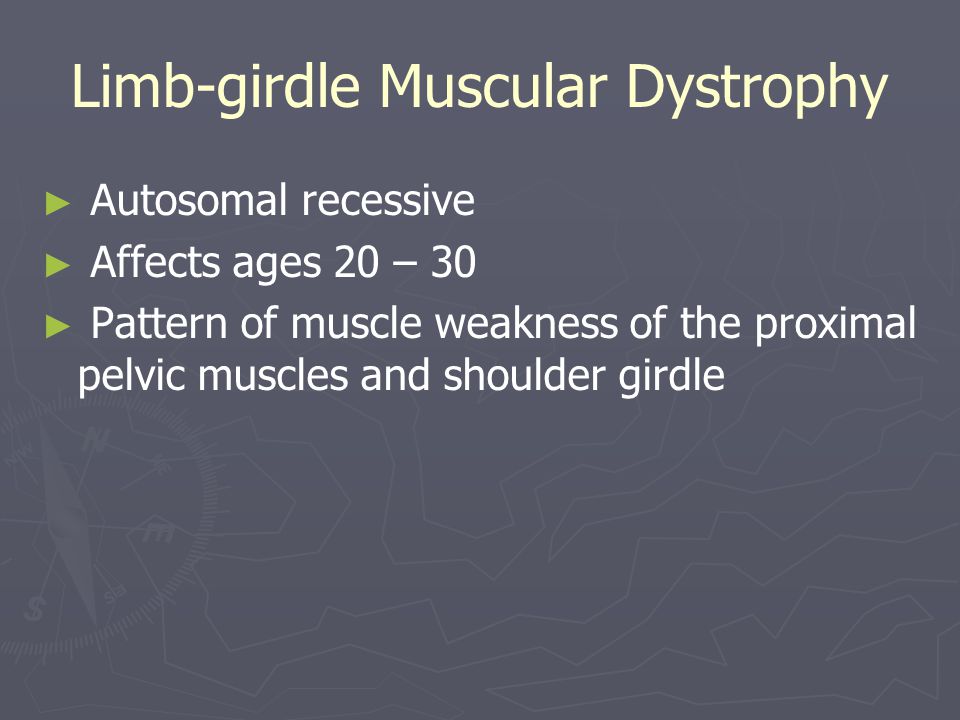 Limb-girdle Muscular Dystrophy

► Autosomal recessive
► Affects ages 20 – 30
► Pattern of muscle weakness of the proximal pelvic muscles and shoulder girdle